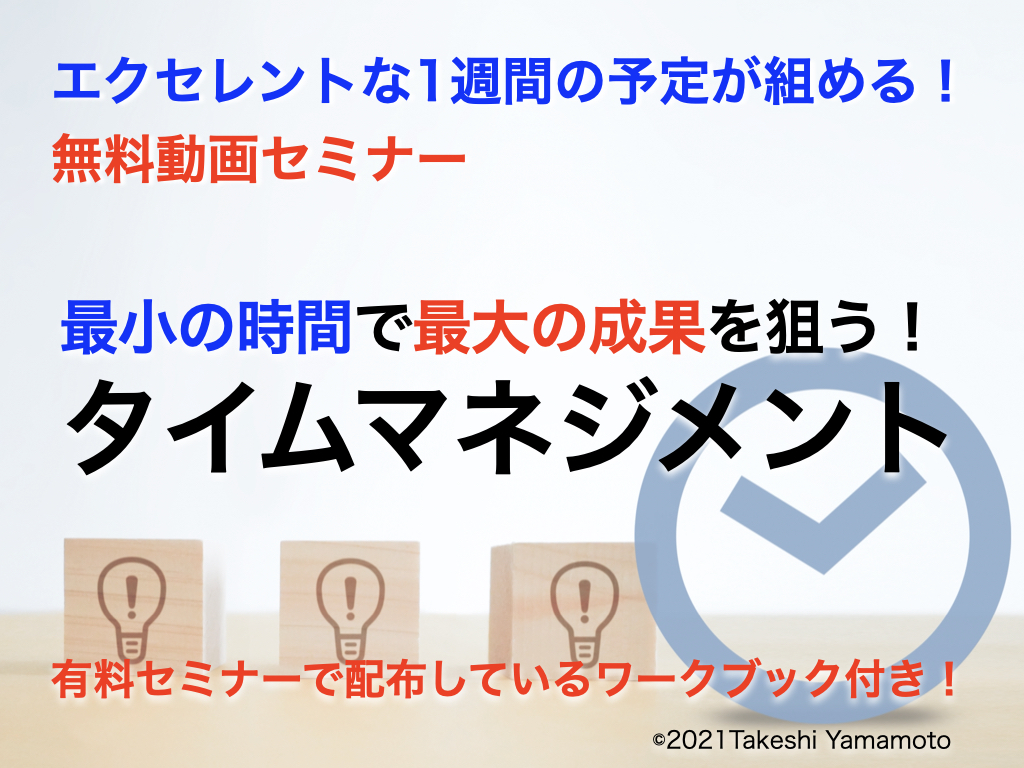 エクセレントな1週間の予定が組める！
無料動画セミナー

最小の時間で最大の成果を狙う！
タイムマネジメント

有料セミナーで配布しているワークブック付き！

©2021Takeshi Yamamoto